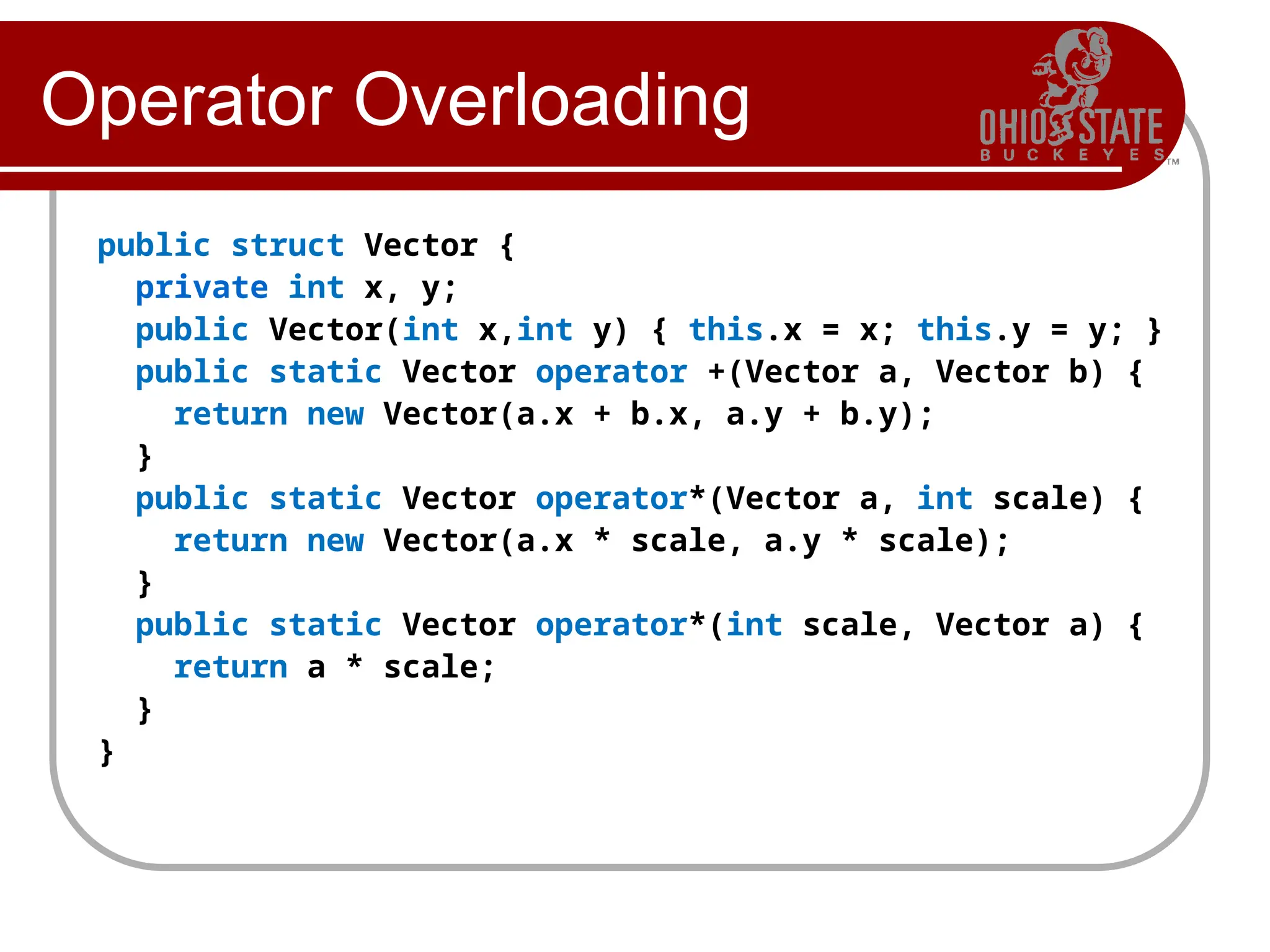 Operator Overloading

OHIO STATE
BUCKEYES
TM

public struct Vector {
  private int x, y;
  public Vector(int x,int y) { this.x = x; this.y = y; }
  public static Vector operator +(Vector a, Vector b) {
    return new Vector(a.x + b.x, a.y + b.y);
  }
  public static Vector operator*(Vector a, int scale) {
    return new Vector(a.x * scale, a.y * scale);
  }
  public static Vector operator*(int scale, Vector a) {
    return a * scale;
  }
}